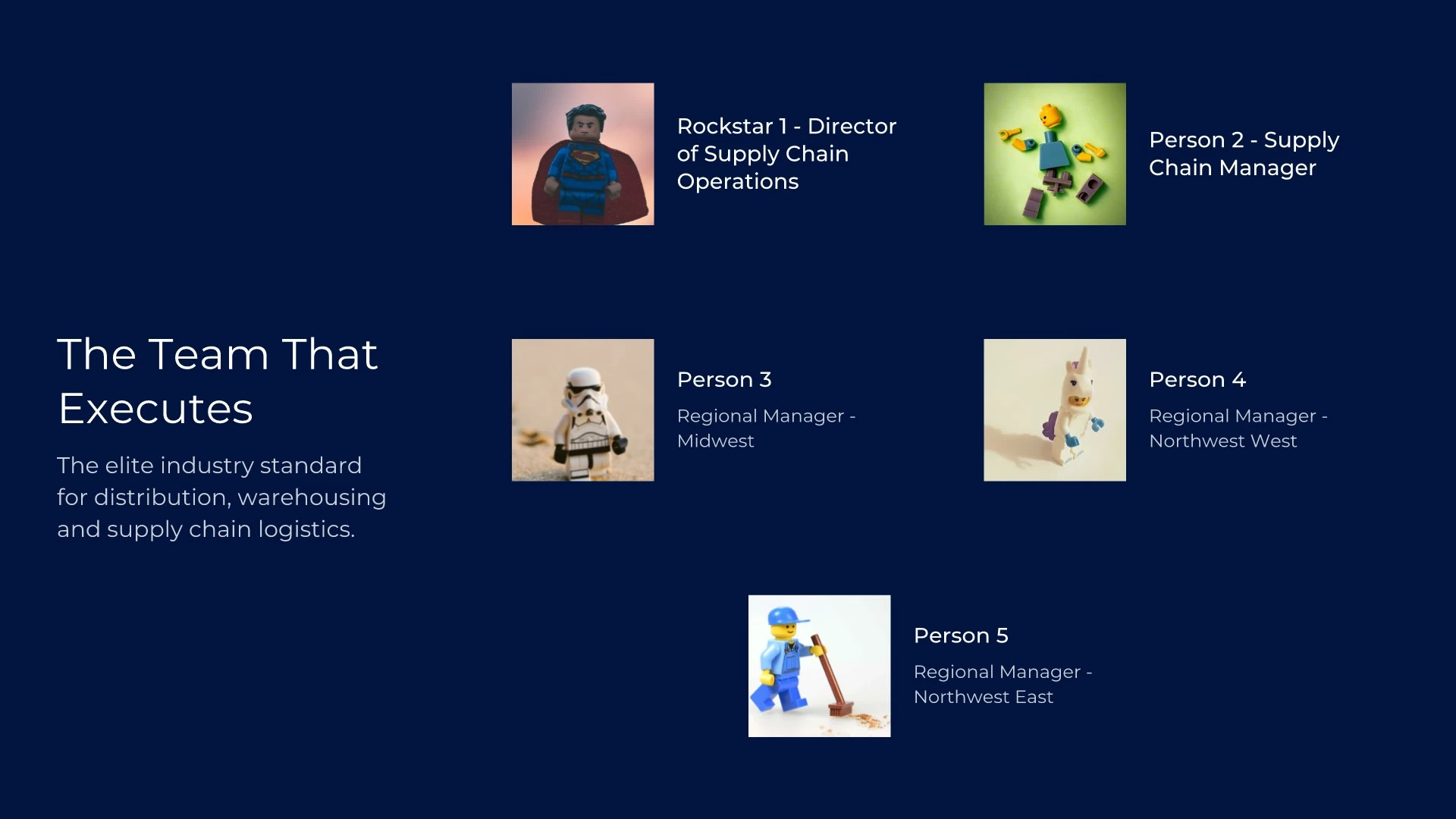 The Team That Executes

The elite industry standard for distribution, warehousing and supply chain logistics.

Rockstar 1 - Director of Supply Chain Operations

Person 2 - Supply Chain Manager

Person 3

Regional Manager - Midwest

Person 4

Regional Manager - Northwest West

Person 5

Regional Manager - Northwest East